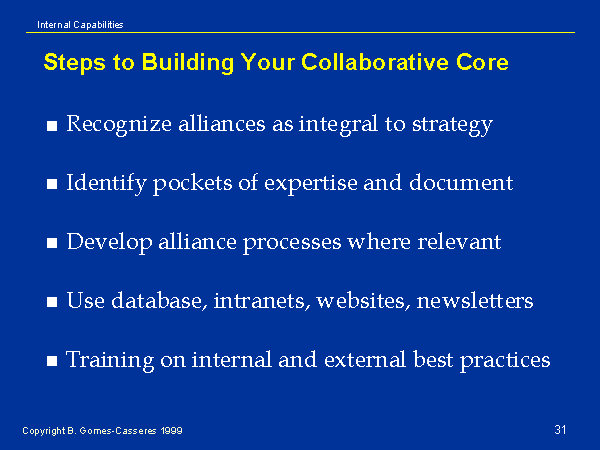 Internal Capabilities

Steps to Building Your Collaborative Core

■ Recognize alliances as integral to strategy

■ Identify pockets of expertise and document

■ Develop alliance processes where relevant

■ Use database, intranets, websites, newsletters

■ Training on internal and external best practices

Copyright B. Gomes-Casseres 1999

31